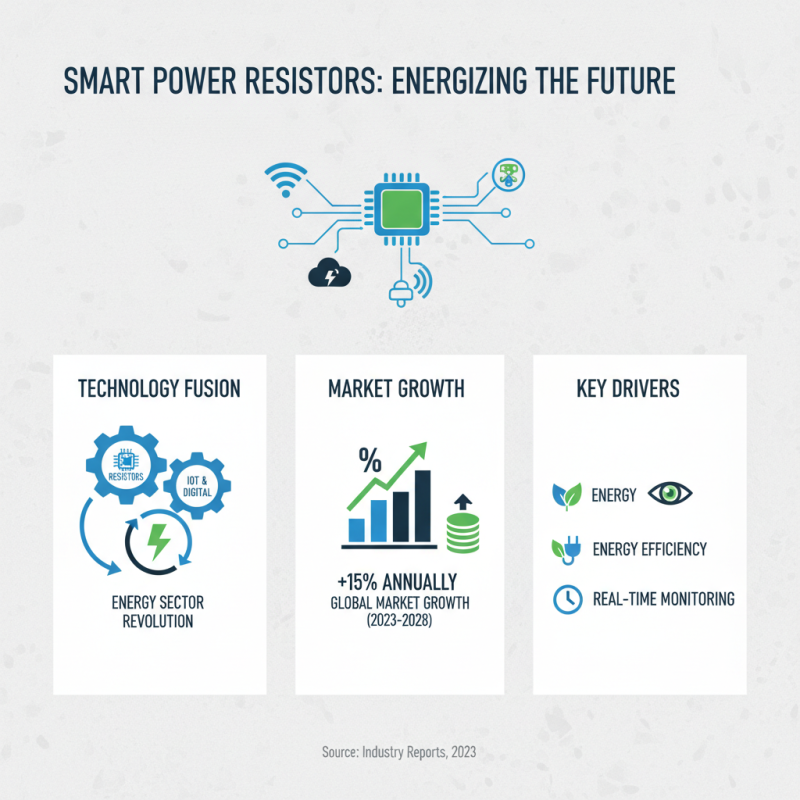 SMART POWER RESISTORS: ENERGIZING THE FUTURE

TECHNOLOGY FUSION

RESISTORS

IOT & DIGITAL

ENERGY SECTOR REVOLUTION

MARKET GROWTH

%

+15% ANNUALLY
GLOBAL MARKET GROWTH (2023-2028)

KEY DRIVERS

ENERGY

ENERGY EFFICIENCY

REAL-TIME MONITORING

Source: Industry Reports, 2023